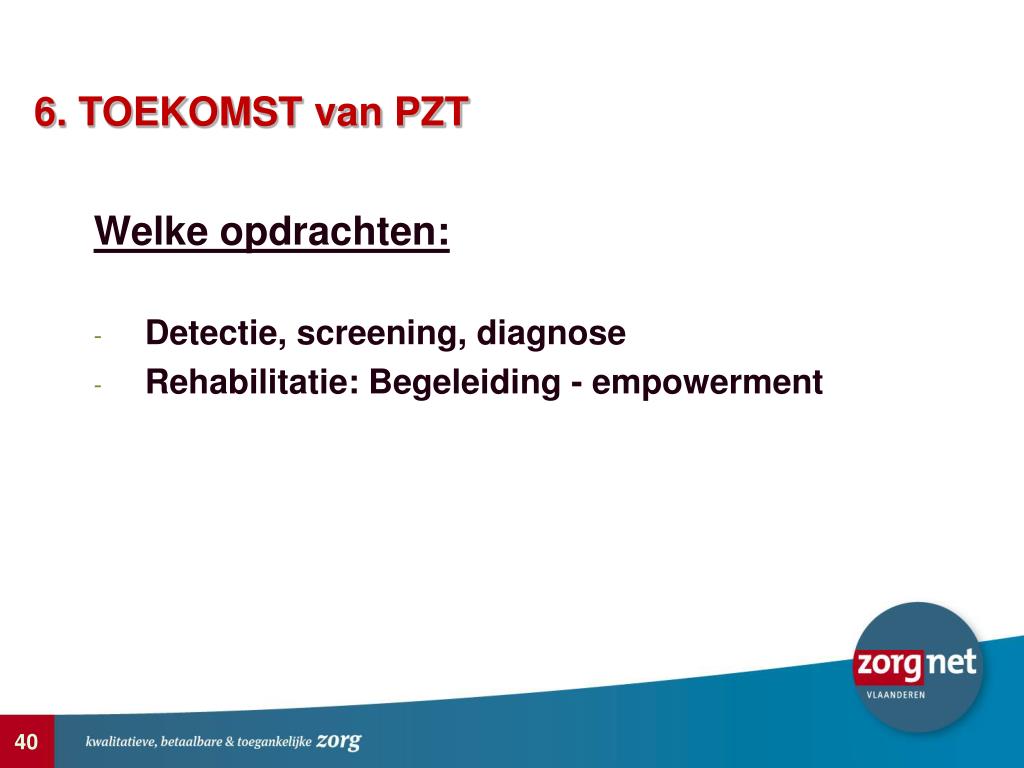 6. TOEKOMST van PZT

Welke opdrachten:

- Detectie, screening, diagnose
- Rehabilitatie: Begeleiding - empowerment

zorgnet
VLAANDEREN

40

kwalitatieve, betaalbare & toegankelijke zorg